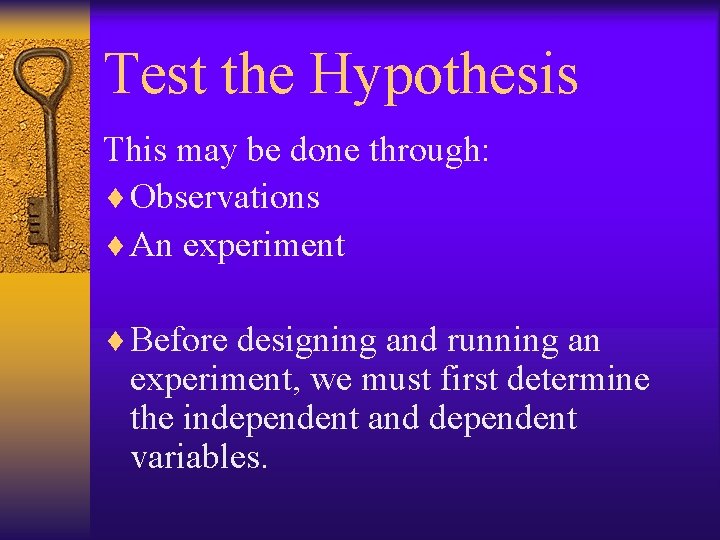 Test the Hypothesis

This may be done through:

♦ Observations

♦ An experiment

♦ Before designing and running an experiment, we must first determine the independent and dependent variables.